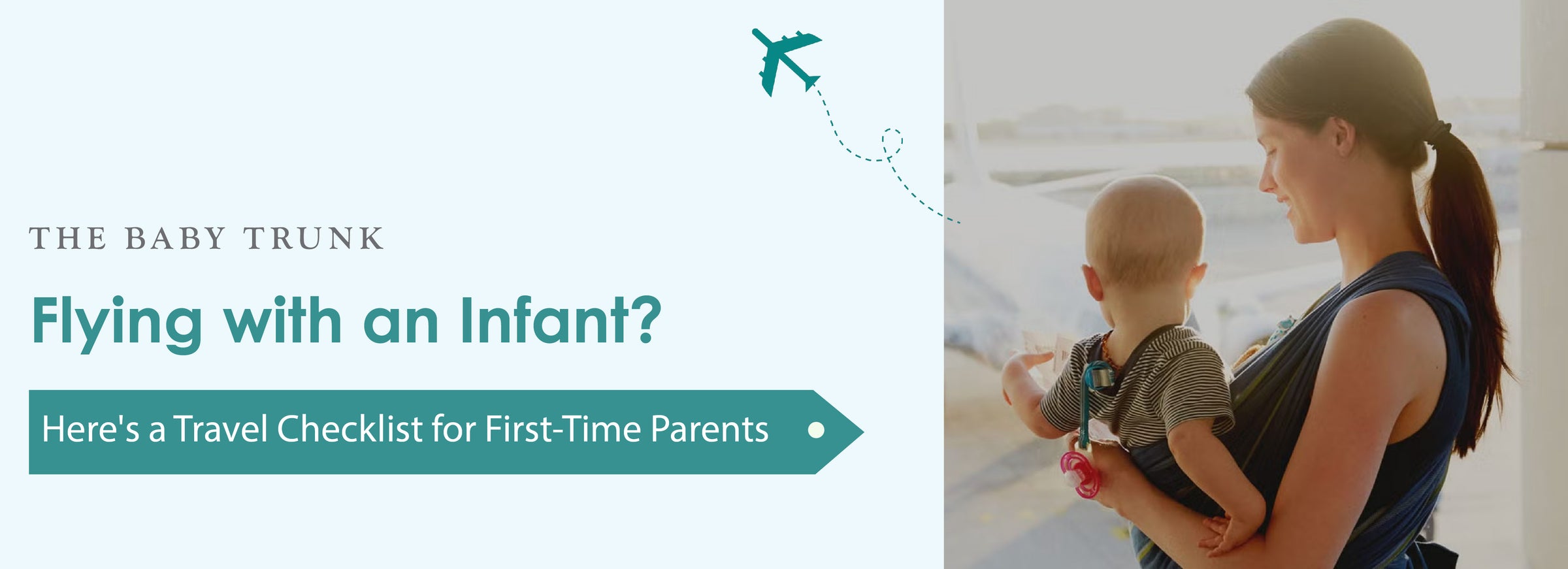 THE BABY TRUNK

Flying with an Infant?

Here's a Travel Checklist for First-Time Parents